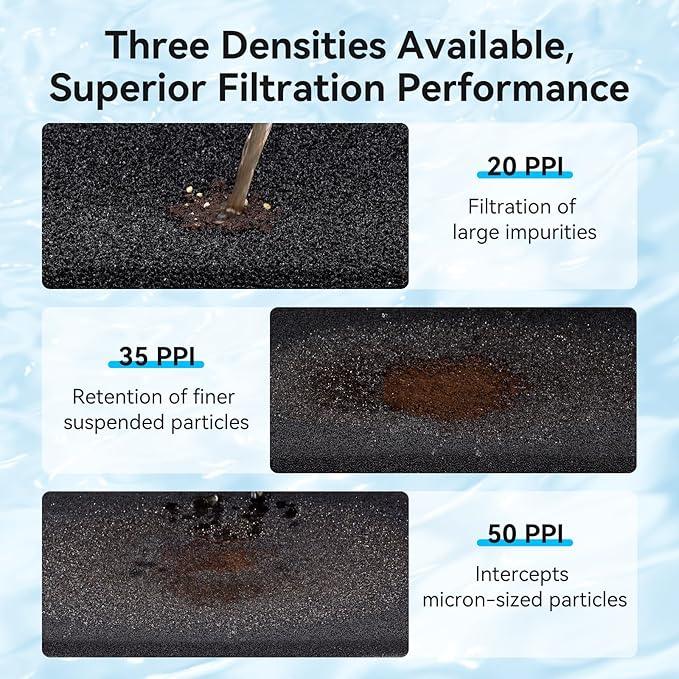 Three Densities Available,
Superior Filtration Performance

20 PPI
Filtration of large impurities

35 PPI
Retention of finer suspended particles

50 PPI
Intercepts micron-sized particles